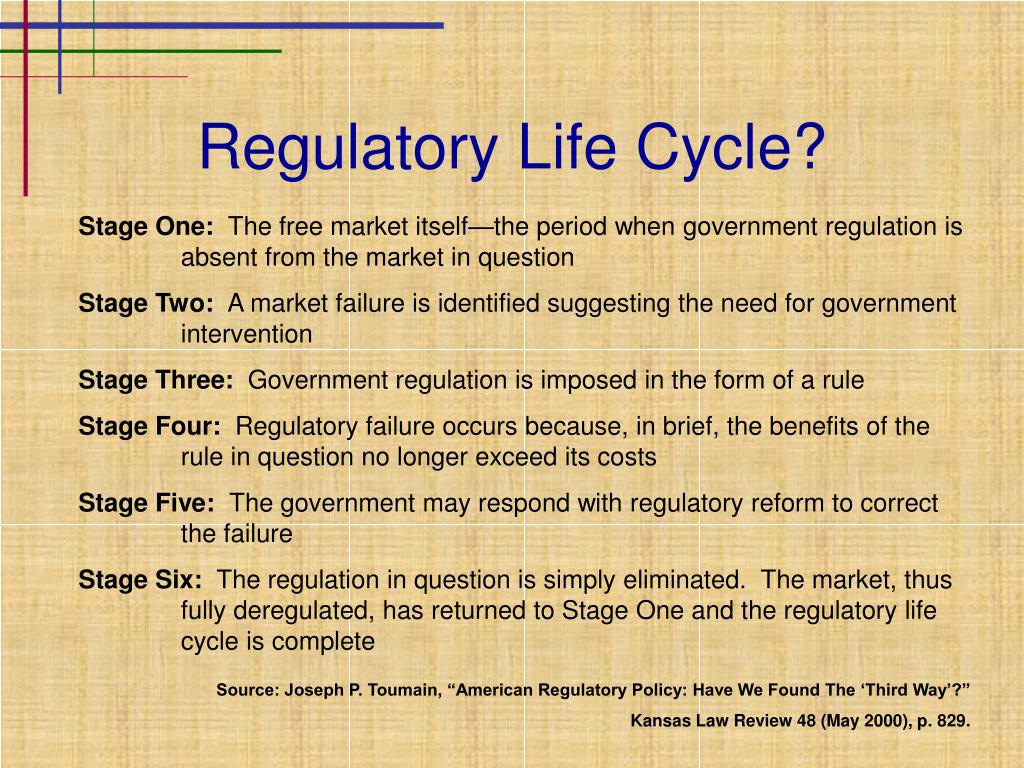 Regulatory Life Cycle?

Stage One: The free market itself—the period when government regulation is absent from the market in question

Stage Two: A market failure is identified suggesting the need for government intervention

Stage Three: Government regulation is imposed in the form of a rule

Stage Four: Regulatory failure occurs because, in brief, the benefits of the rule in question no longer exceed its costs

Stage Five: The government may respond with regulatory reform to correct the failure

Stage Six: The regulation in question is simply eliminated. The market, thus fully deregulated, has returned to Stage One and the regulatory life cycle is complete

Source: Joseph P. Toumain, “American Regulatory Policy: Have We Found The ‘Third Way’?”

Kansas Law Review 48 (May 2000), p. 829.